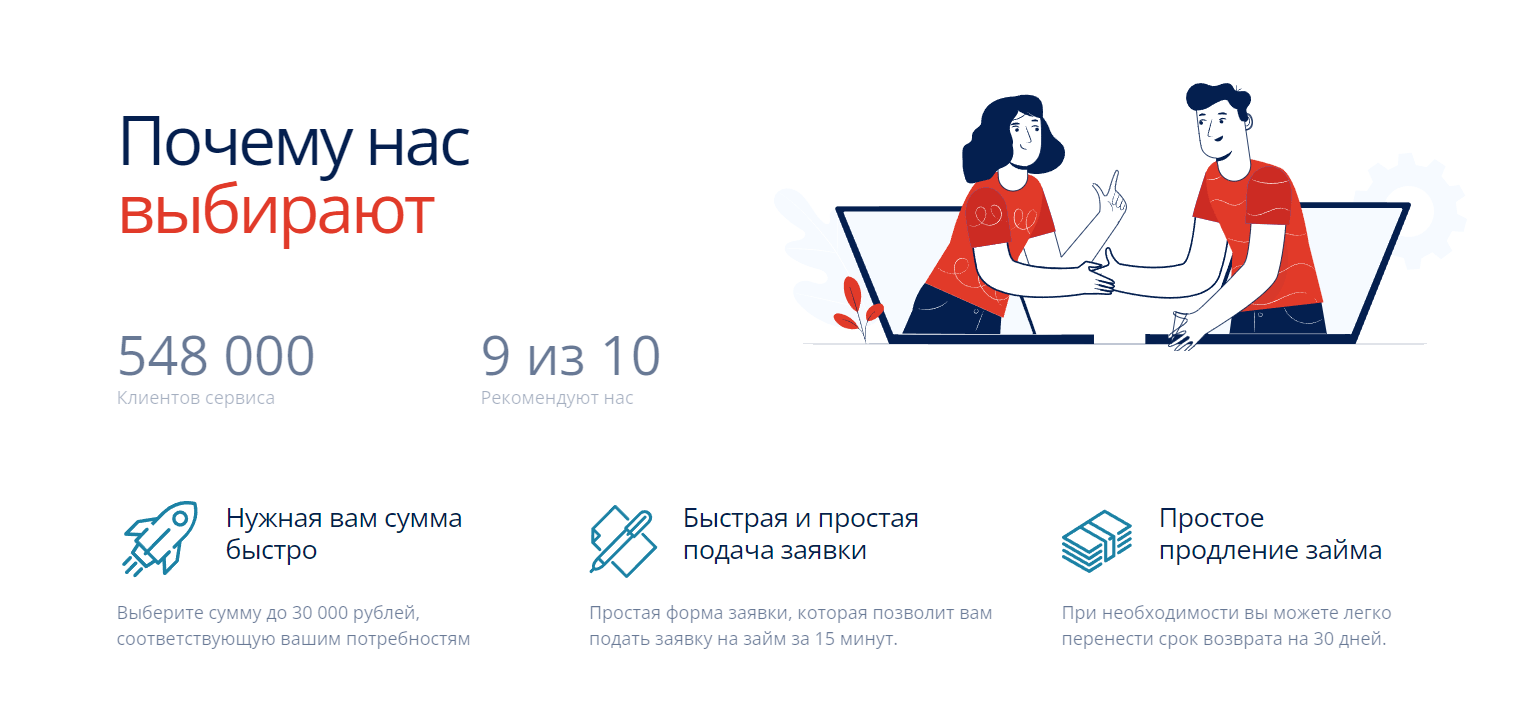 Почему нас
выбирают

548 000
Клиентов сервиса

9 из 10
Рекомендуют нас

Нужная вам сумма быстро

Выберите сумму до 30 000 рублей, соответствующую вашим потребностям

Быстрая и простая подача заявки

Простая форма заявки, которая позволит вам подать заявку на займ за 15 минут.

Простое продление займа

При необходимости вы можете легко перенести срок возврата на 30 дней.